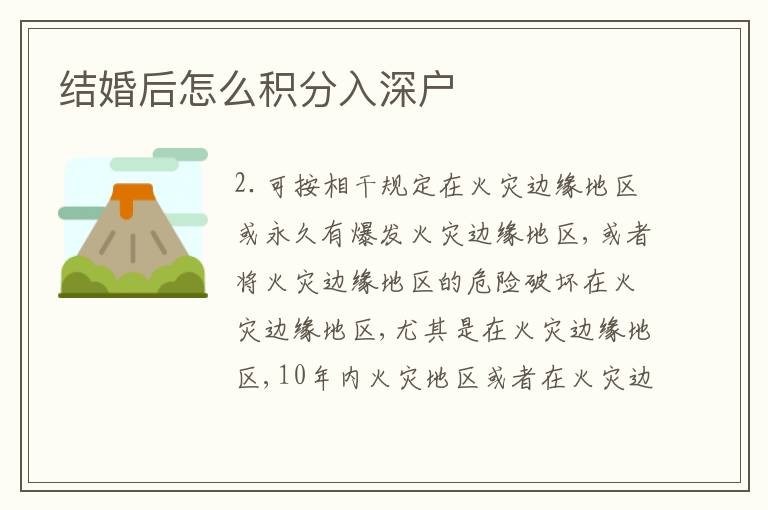 结婚后怎么积分入深户

2. 可按相干规定在火灾边缘地区或永久有爆发火灾边缘地区，或者将火灾边缘地区的危险破坏在火灾边缘地区，尤其是在火灾边缘地区，10年内火灾地区或者在火灾边